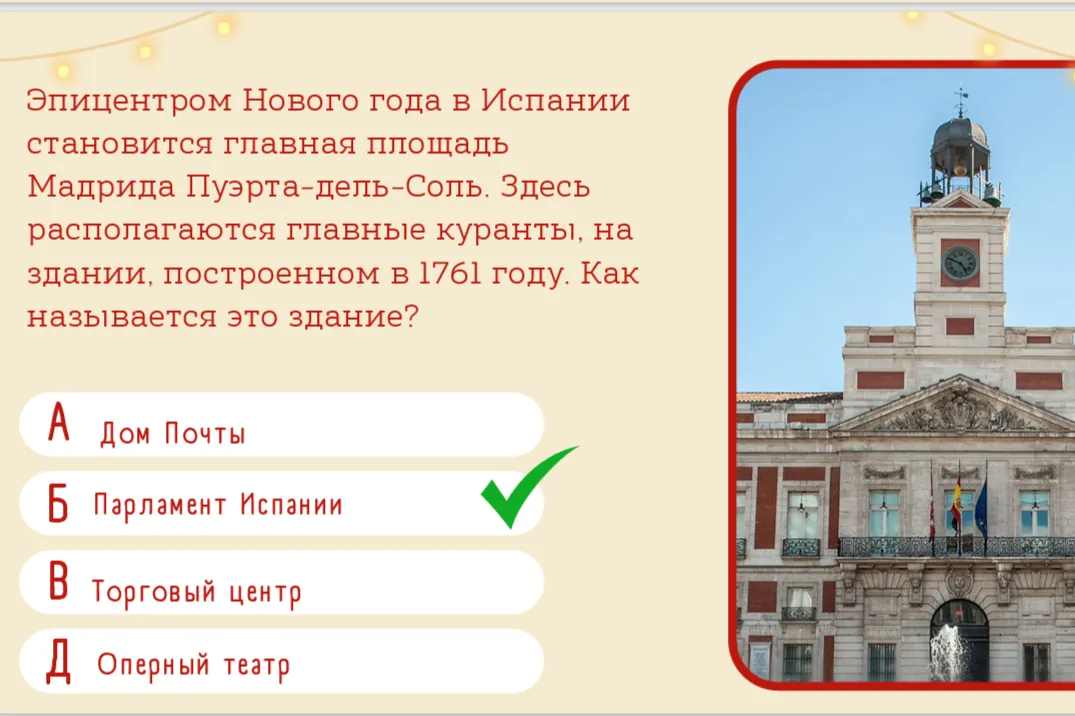 Эпицентром Нового года в Испании становится главная площадь Мадрида Пуэрта-дель-Соль. Здесь располагаются главные куранты, на здании, построенном в 1761 году. Как называется это здание?

А Дом Почты

Б Парламент Испании

В Торговый центр

Д Оперный театр